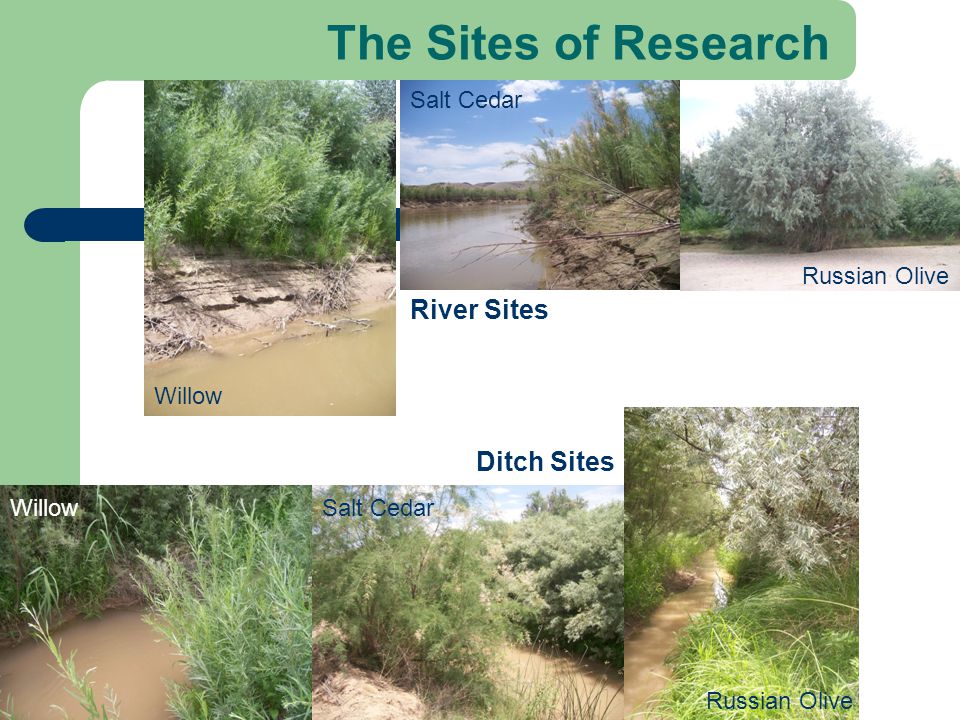 The Sites of Research

Salt Cedar

Russian Olive

River Sites

Willow

Ditch Sites

Willow

Salt Cedar

Russian Olive